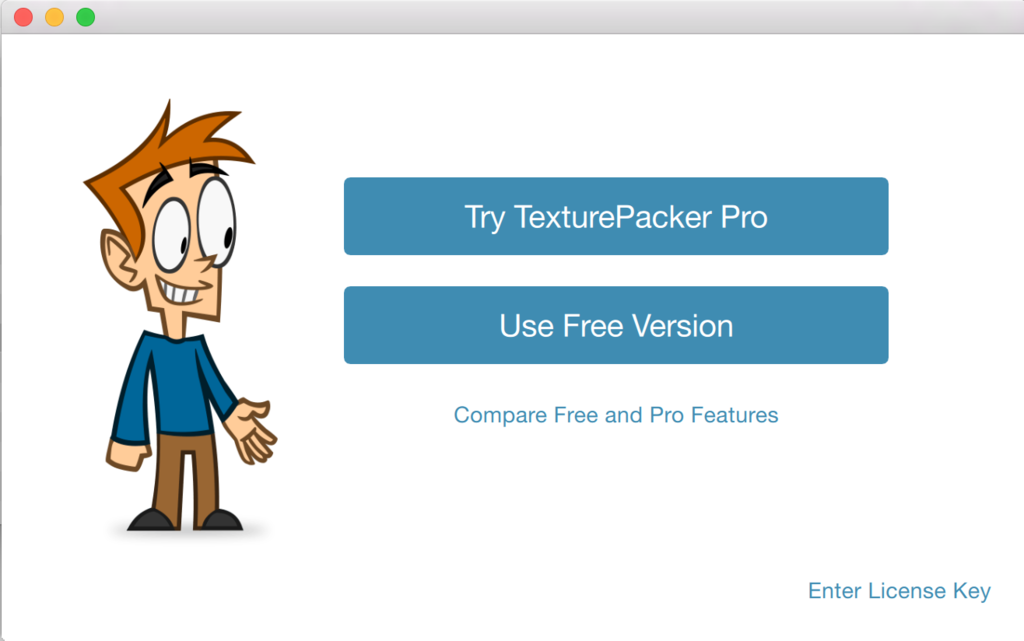 Try TexturePacker Pro

Use Free Version

Compare Free and Pro Features

Enter License Key